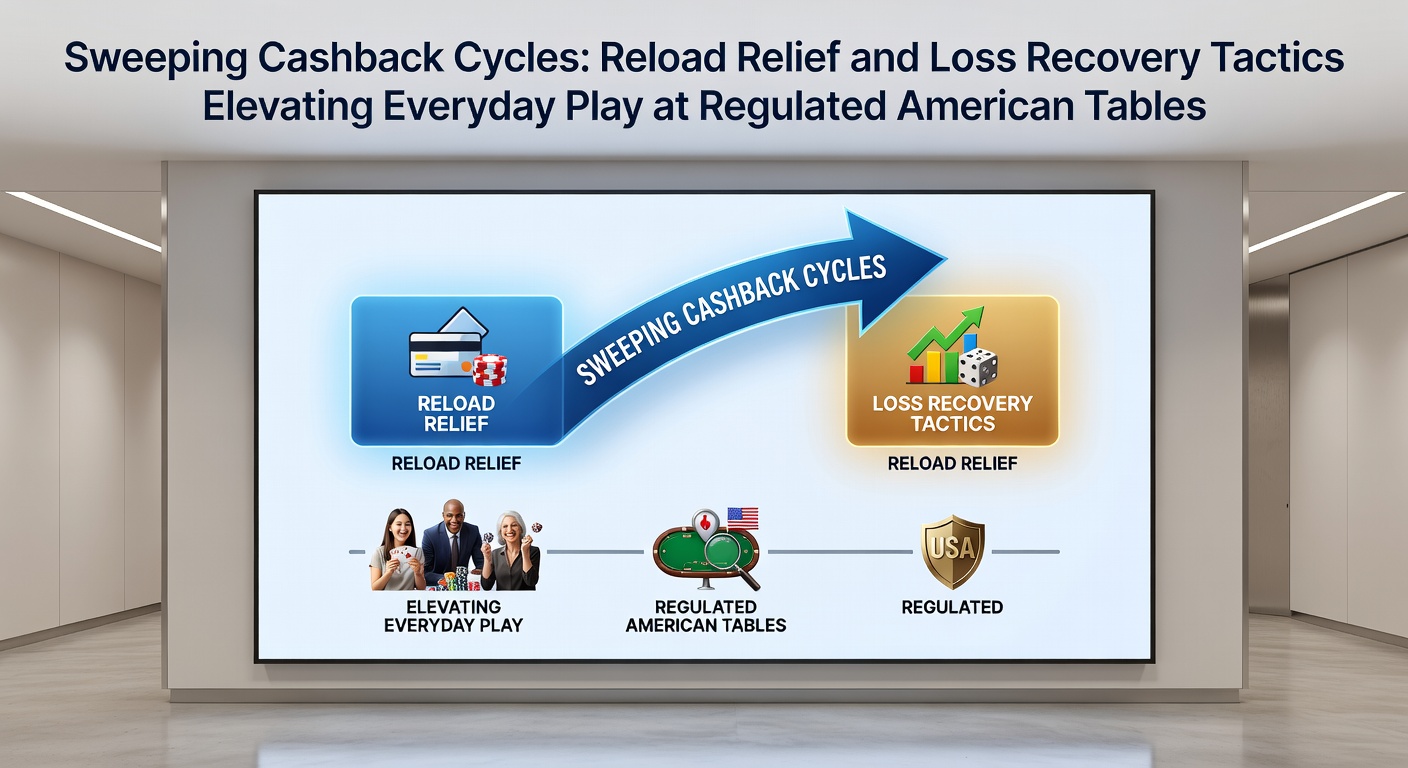 Sweeping Cashback Cycles: Reload Relief and Loss Recovery Tactics Elevating Everyday Play at Regulated American Tables

RELOAD RELIEF

SWEEPING CASHBACK CYCLES

LOSS RECOVERY TACTICS

RELOAD RELIEF

RELOAD RELIEF

ELEVATING EVERYDAY PLAY

REGULATED AMERICAN TABLES

USA

REGULATED